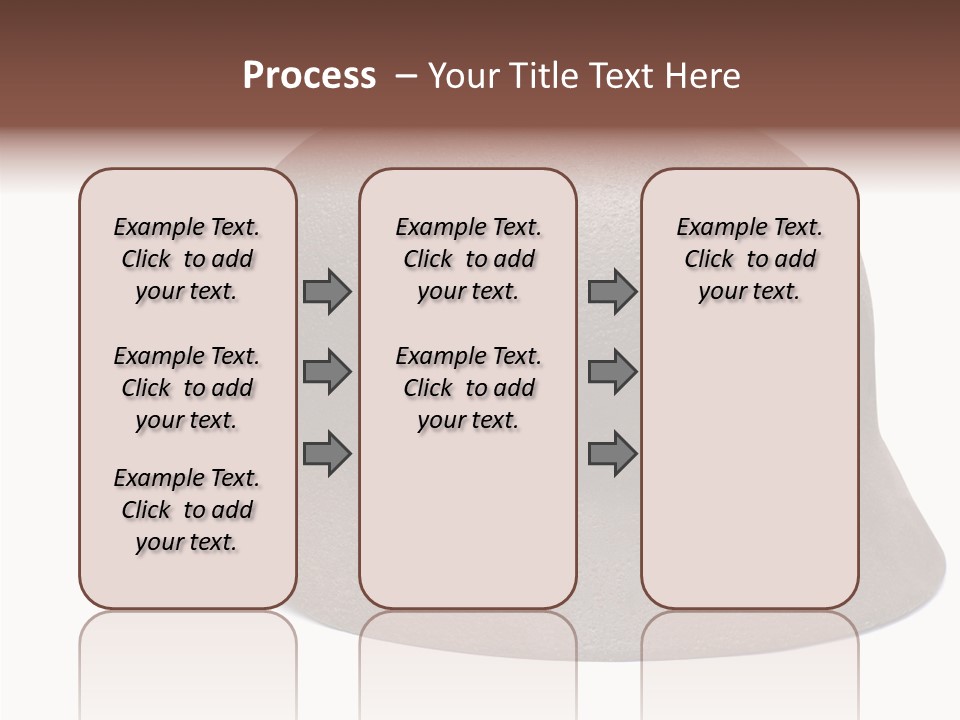 Process – Your Title Text Here

Example Text. Click to add your text.

Example Text. Click to add your text.

Example Text. Click to add your text.

Example Text. Click to add your text.

Example Text. Click to add your text.

Example Text. Click to add your text.